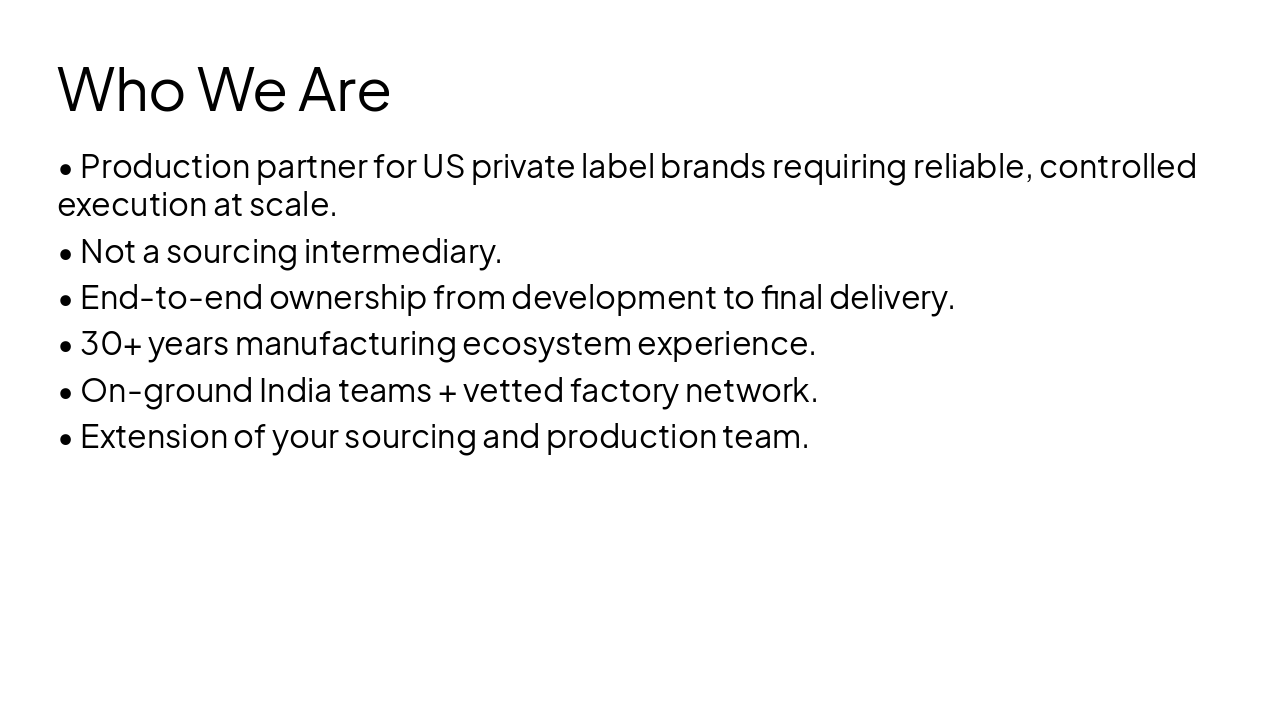 Who We Are

• Production partner for US private label brands requiring reliable, controlled execution at scale.

• Not a sourcing intermediary.

• End-to-end ownership from development to final delivery.

• 30+ years manufacturing ecosystem experience.

• On-ground India teams + vetted factory network.

• Extension of your sourcing and production team.